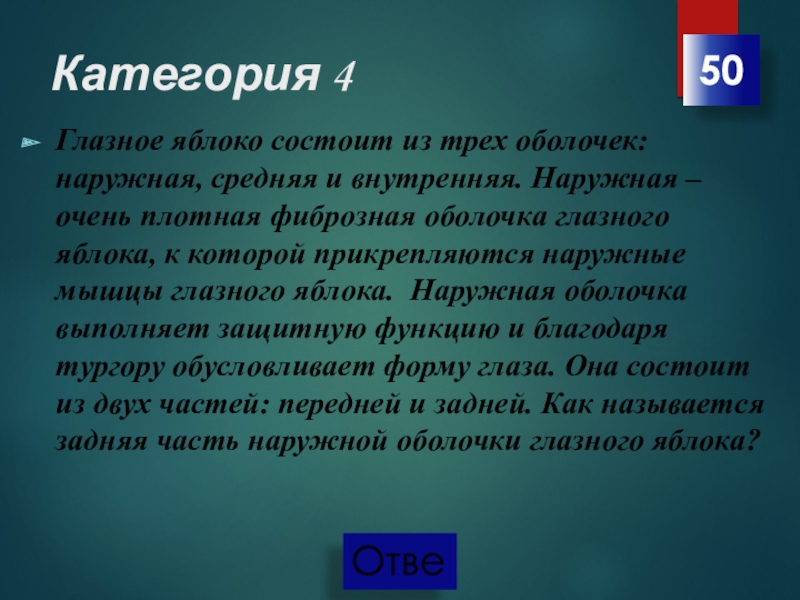 Категория 4

50

Глазное яблоко состоит из трех оболочек: наружная, средняя и внутренняя. Наружная – очень плотная фиброзная оболочка глазного яблока, к которой прикрепляются наружные мышцы глазного яблока.  Наружная оболочка выполняет защитную функцию и благодаря тургору обусловливает форму глаза. Она состоит из двух частей: передней и задней. Как называется задняя часть наружной оболочки глазного яблока?

Отве